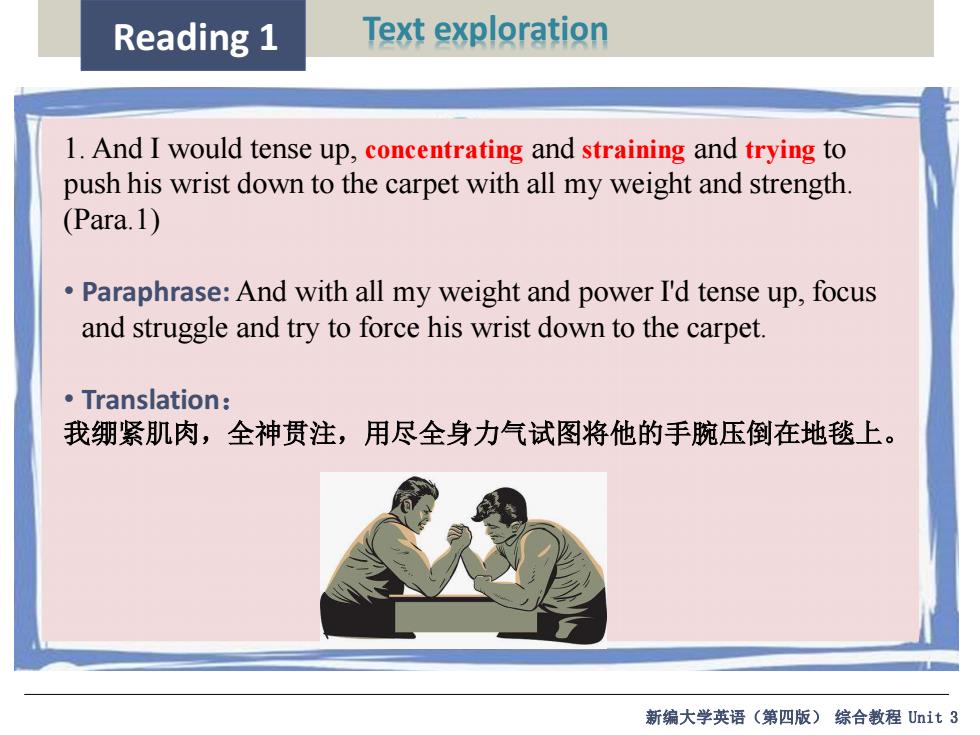 Reading 1

Text exploration

1. And I would tense up, concentrating and straining and trying to push his wrist down to the carpet with all my weight and strength. (Para.1)

• Paraphrase: And with all my weight and power I'd tense up, focus and struggle and try to force his wrist down to the carpet.

• Translation：
我绷紧肌肉，全神贯注，用尽全身力气试图将他的手腕压倒在地毯上。

新编大学英语（第四版） 综合教程 Unit 3